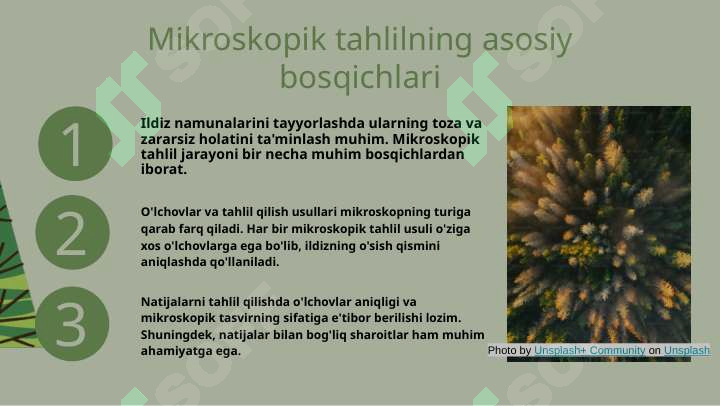 Mikroskopik tahlilning asosiy bosqichlari

1

Ildiz namunalarini tayyorlashda ularning toza va zararsiz holatini ta'minlash muhim. Mikroskopik tahlil jarayoni bir necha muhim bosqichlardan iborat.

2

O'lchovlar va tahlil qilish usullari mikroskopning turiga qarab farq qiladi. Har bir mikroskopik tahlil usuli o'ziga xos o'lchovlarga ega bo'lib, ildizning o'sish qismini aniqlashda qo'llaniladi.

3

Natijalarni tahlil qilishda o'lchovlar aniqligi va mikroskopik tasvirning sifatiga e'tibor berilishi lozim. Shuningdek, natijalar bilan bog'liq sharoitlar ham muhim ahamiyatga ega.

Photo by Unsplash+ Community on Unsplash